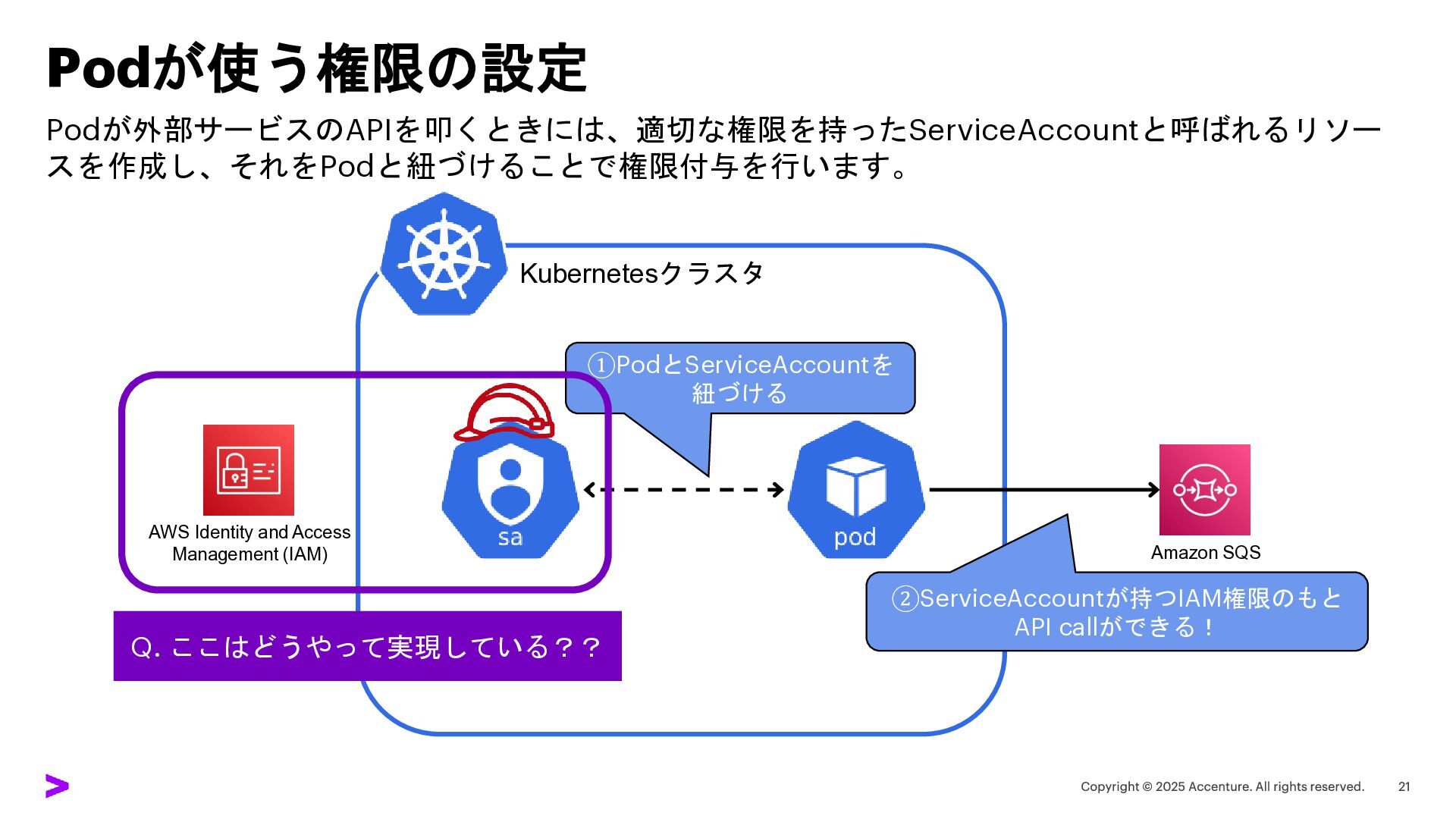 Podが使う権限の設定

Podが外部サービスのAPIを叩くときには、適切な権限を持ったServiceAccountと呼ばれるリソースを作成し、それをPodと紐づけることで権限付与を行います。

Kubernetesクラスタ

①PodとServiceAccountを紐づける

AWS Identity and Access Management (IAM)

sa

pod

Amazon SQS

②ServiceAccountが持つIAM権限のもとAPI callができる！

Q. ここはどうやって実現している？？

Copyright © 2025 Accenture. All rights reserved.

21